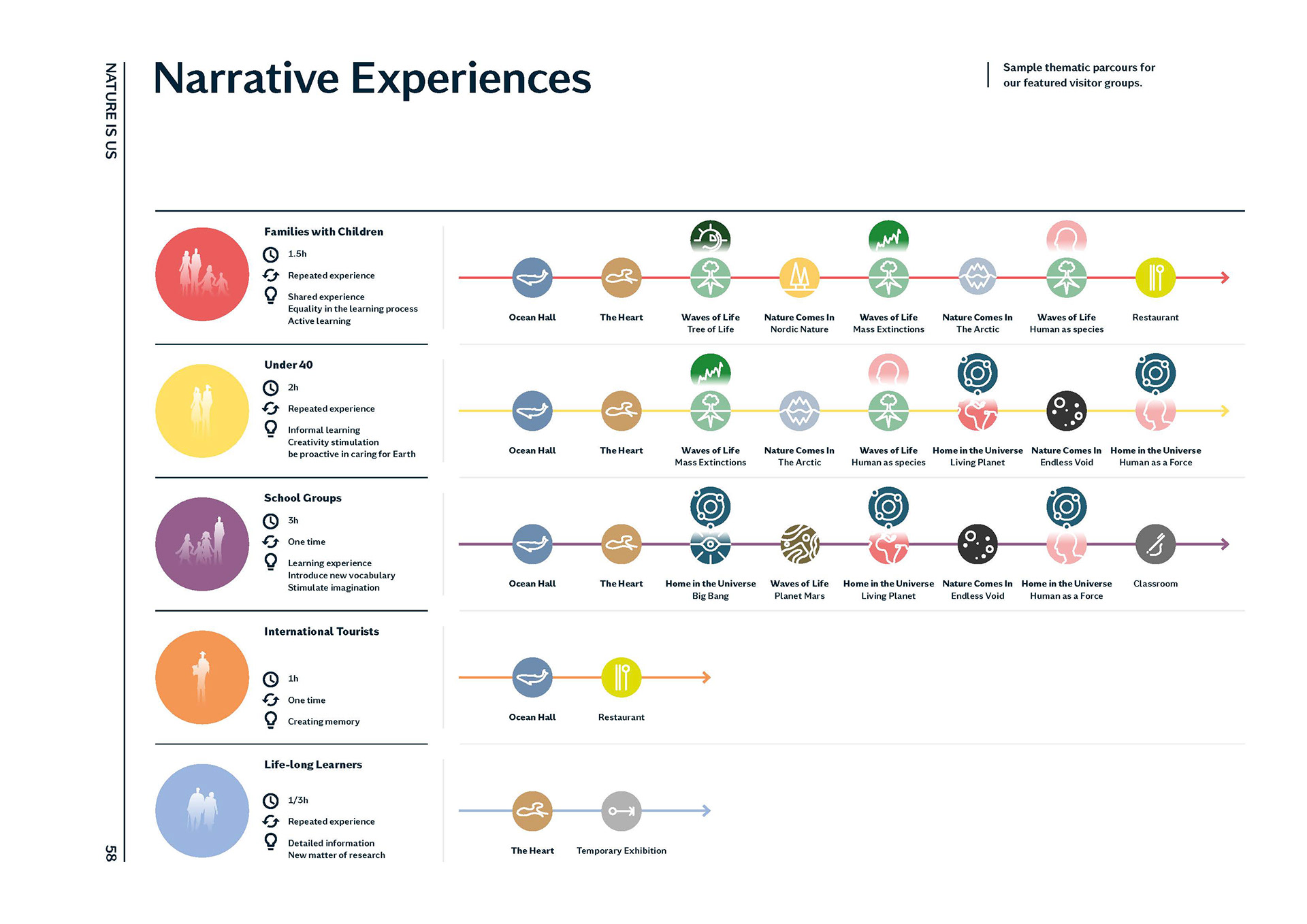 NATURE IS US

Narrative Experiences

Sample thematic parcours for our featured visitor groups.

Families with Children
1.5h
Repeated experience
Shared experience
Equality in the learning process
Active learning

Ocean Hall
The Heart
Waves of Life
Tree of Life
Nature Comes In
Nordic Nature
Waves of Life
Mass Extinctions
Nature Comes In
The Arctic
Waves of Life
Human as species
Restaurant

Under 40
2h
Repeated experience
Informal learning
Creativity stimulation
be proactive in caring for Earth

Ocean Hall
The Heart
Waves of Life
Mass Extinctions
Nature Comes In
The Arctic
Waves of Life
Human as species
Home in the Universe
Living Planet
Nature Comes In
Endless Void
Home in the Universe
Human as a Force

School Groups
3h
One time
Learning experience
Introduce new vocabulary
Stimulate imagination

Ocean Hall
The Heart
Home in the Universe
Big Bang
Waves of Life
Planet Mars
Home in the Universe
Living Planet
Nature Comes In
Endless Void
Home in the Universe
Human as a Force
Classroom

International Tourists
1h
One time
Creating memory

Ocean Hall
Restaurant

Life-long Learners
1/3h
Repeated experience
Detailed information
New matter of research

The Heart
Temporary Exhibition

58